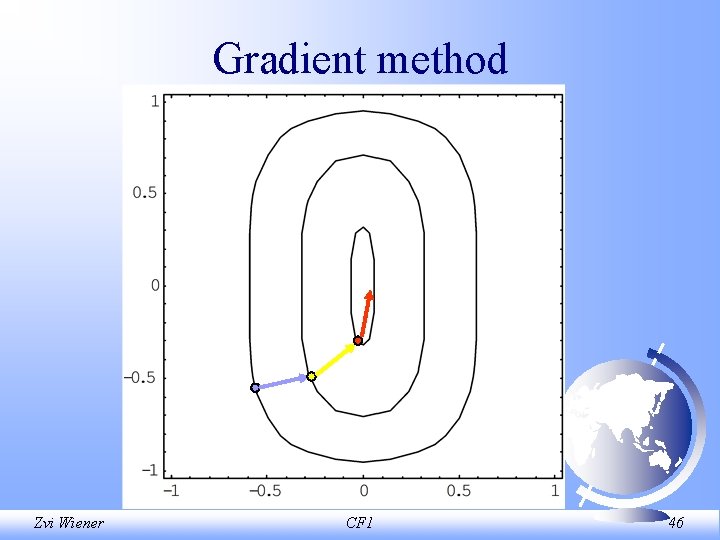 Gradient method

1
0.5
0
−0.5
−1

−1
−0.5
0
0.5
1

Zvi Wiener
CF1
46